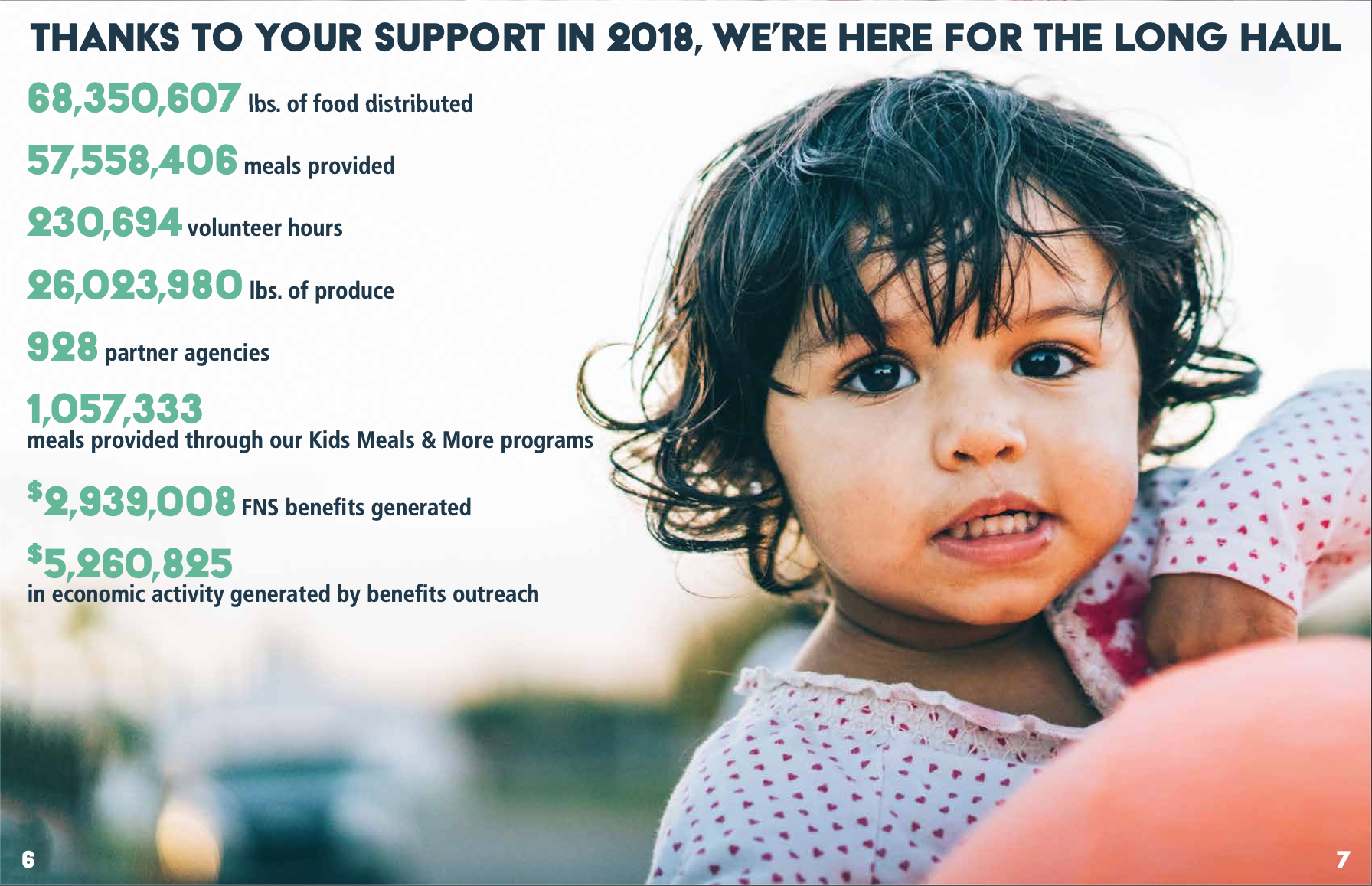 THANKS TO YOUR SUPPORT IN 2018, WE'RE HERE FOR THE LONG HAUL

68,350,607 lbs. of food distributed

57,558,406 meals provided

230,694 volunteer hours

26,023,980 lbs. of produce

928 partner agencies

1,057,333 meals provided through our Kids Meals & More programs

$2,939,008 FNS benefits generated

$5,260,825 in economic activity generated by benefits outreach

6

7